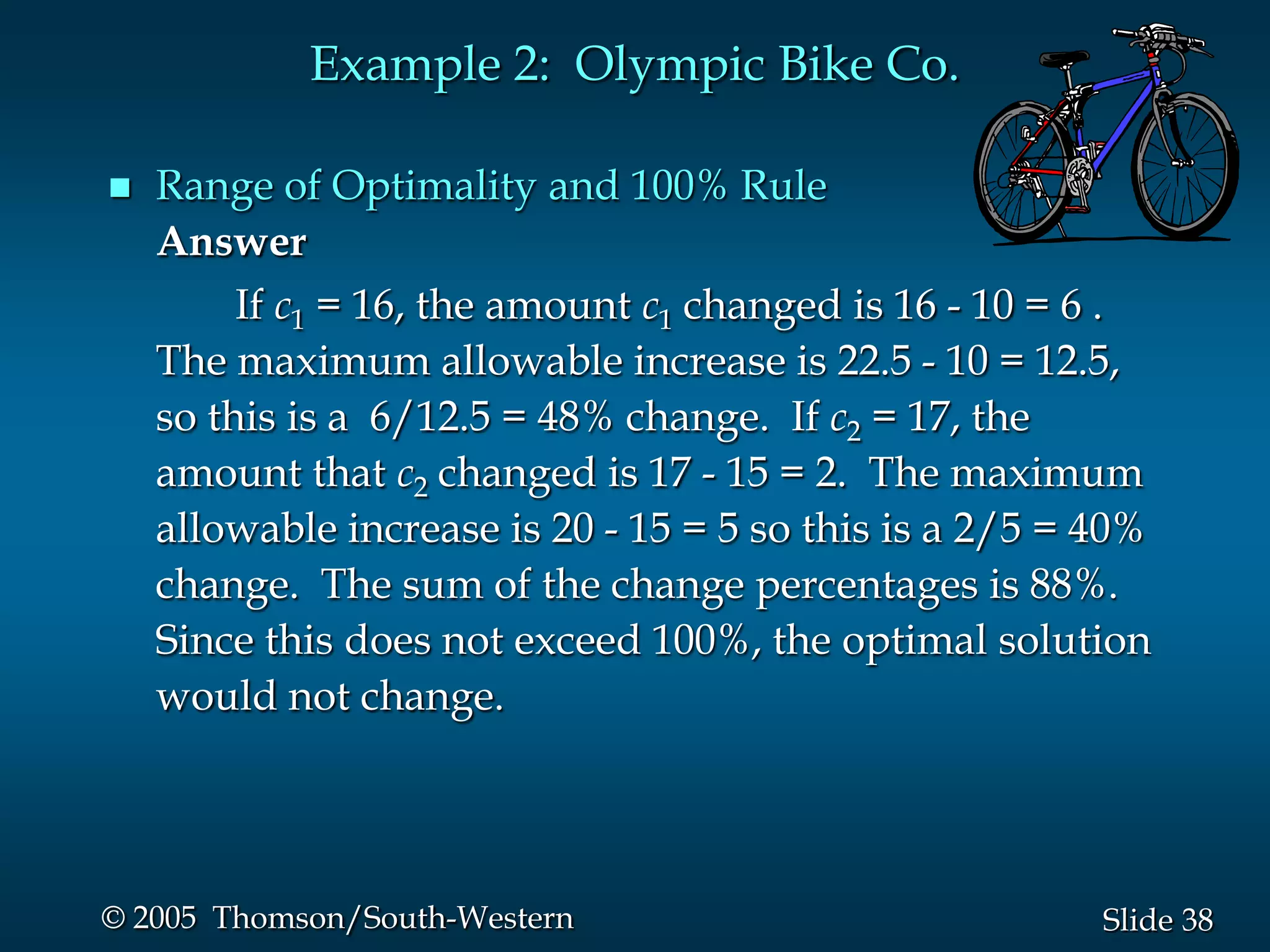 Example 2: Olympic Bike Co.

■ Range of Optimality and 100% Rule

Answer

If $c_1$ = 16, the amount $c_1$ changed is 16 - 10 = 6 . The maximum allowable increase is 22.5 - 10 = 12.5, so this is a 6/12.5 = 48% change. If $c_2$ = 17, the amount that $c_2$ changed is 17 - 15 = 2. The maximum allowable increase is 20 - 15 = 5 so this is a 2/5 = 40% change. The sum of the change percentages is 88%. Since this does not exceed 100%, the optimal solution would not change.

© 2005 Thomson/South-Western

Slide 38